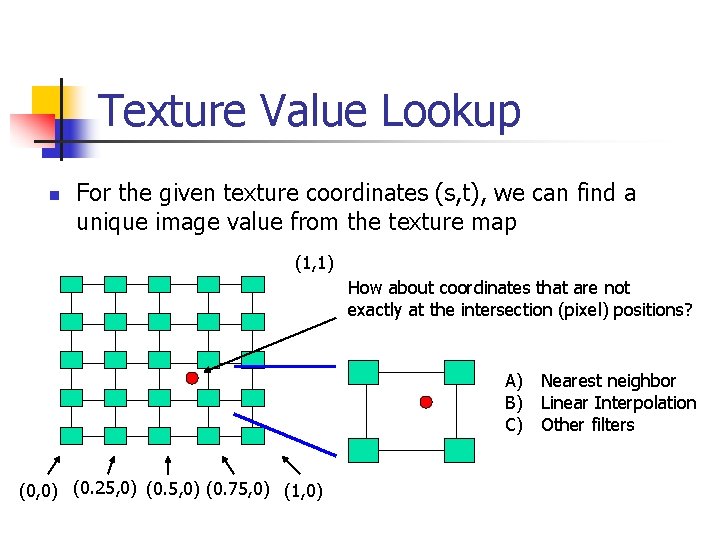 Texture Value Lookup

For the given texture coordinates (s,t), we can find a unique image value from the texture map

(1,1)

How about coordinates that are not exactly at the intersection (pixel) positions?

A) Nearest neighbor
B) Linear Interpolation
C) Other filters

(0,0) (0.25,0) (0.5,0) (0.75,0) (1,0)